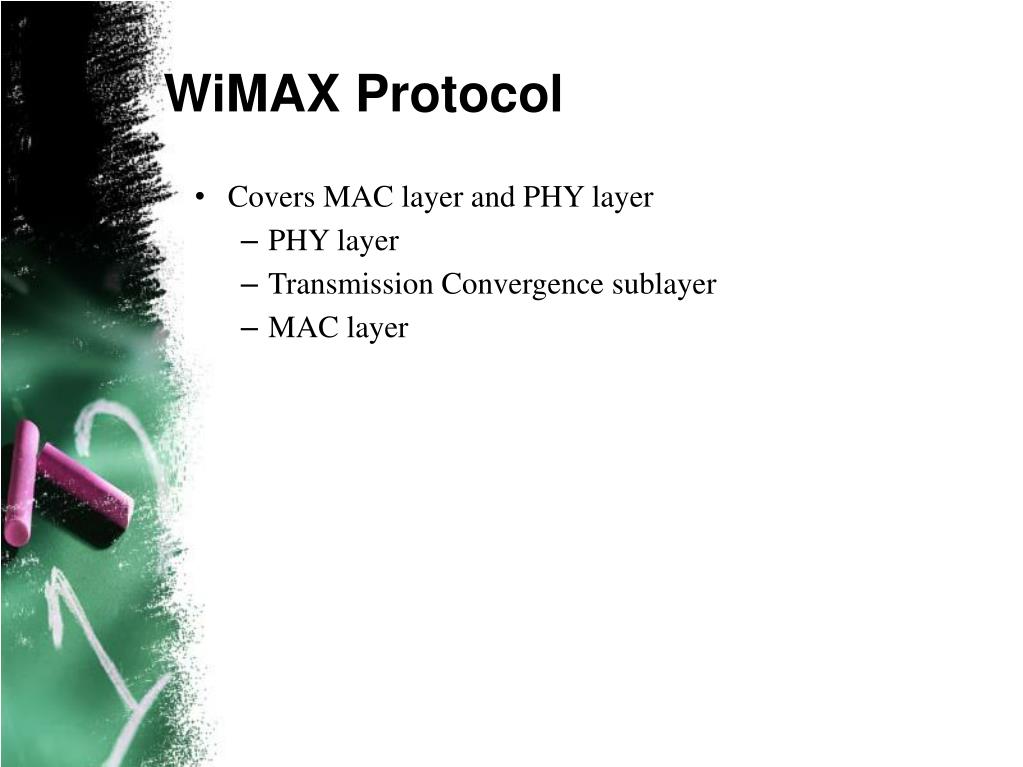 WiMAX Protocol

• Covers MAC layer and PHY layer
  – PHY layer
  – Transmission Convergence sublayer
  – MAC layer